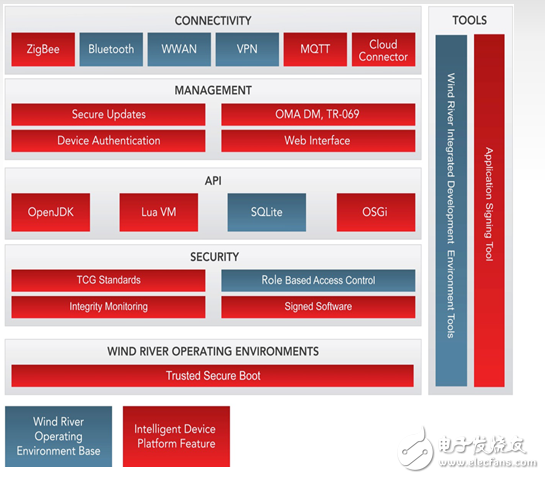 CONNECTIVITY

ZigBee
Bluetooth
WWAN
VPN
MQTT
Cloud Connector

MANAGEMENT

Secure Updates
OMA DM, TR-069
Device Authentication
Web Interface

API

OpenJDK
Lua VM
SQLite
OSGi

SECURITY

TCG Standards
Role Based Access Control
Integrity Monitoring
Signed Software

WIND RIVER OPERATING ENVIRONMENTS

Trusted Secure Boot

TOOLS

Wind River Integrated Development Environment Tools

Application Signing Tool

Wind River Operating Environment Base

Intelligent Device Platform Feature

电子发烧友
www.elecfans.com